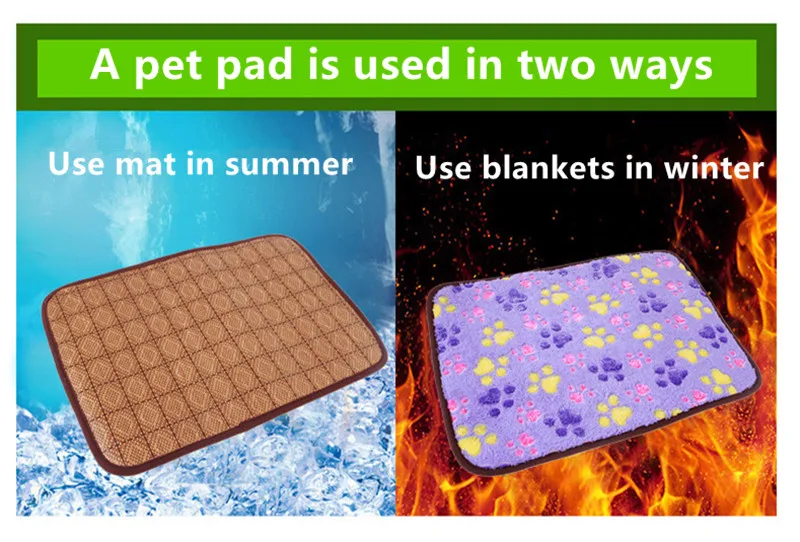 A pet pad is used in two ways

Use mat in summer

Use blankets in winter